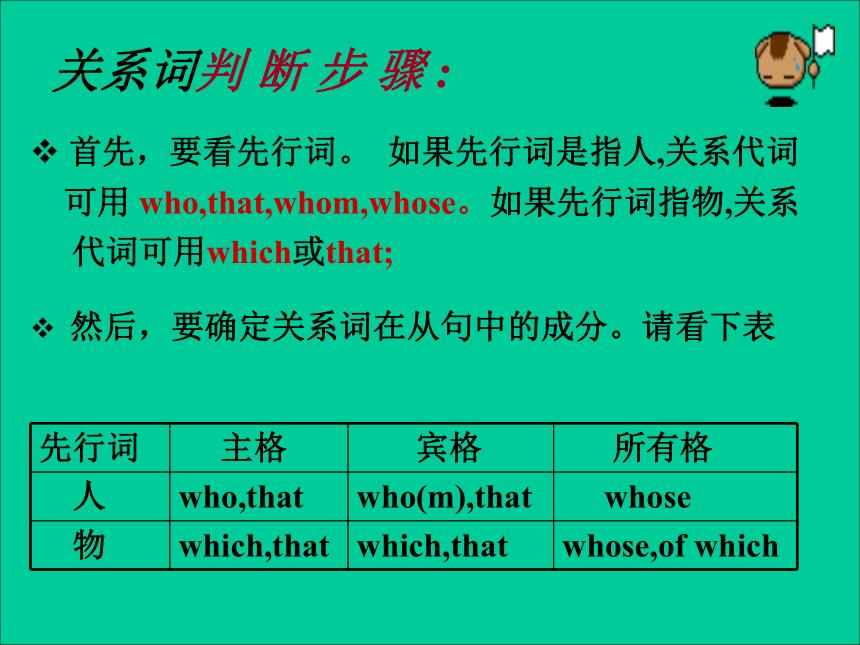 关系词判断步骤：

❖ 首先，要看先行词。 如果先行词是指人,关系代词可用 who,that,whom,whose。如果先行词指物,关系代词可用which或that;

❖ 然后，要确定关系词在从句中的成分。请看下表

| 先行词 | 主格 | 宾格 | 所有格 |
|---|---|---|---|
| 人 | who,that | who(m),that | whose |
| 物 | which,that | which,that | whose,of which |